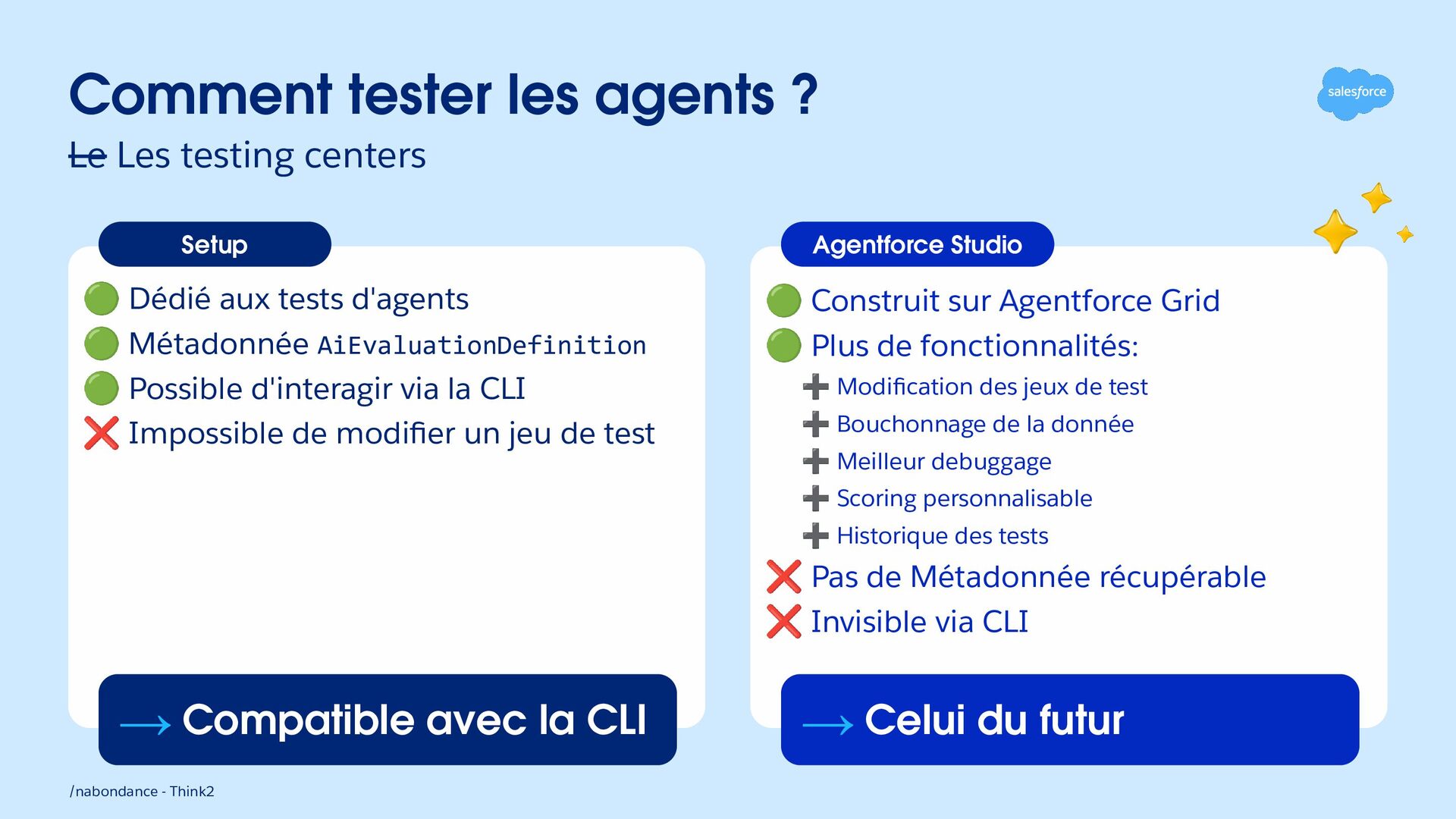 Comment tester les agents ?

salesforce

Le Les testing centers

Setup

🟢 Dédié aux tests d'agents
🟢 Métadonnée AiEvaluationDefinition
🟢 Possible d'interagir via la CLI
❌ Impossible de modifier un jeu de test

→ Compatible avec la CLI

Agentforce Studio

🟢 Construit sur Agentforce Grid
🟢 Plus de fonctionnalités:
➕ Modification des jeux de test
➕ Bouchonnage de la donnée
➕ Meilleur debuggage
➕ Scoring personnalisable
➕ Historique des tests
❌ Pas de Métadonnée récupérable
❌ Invisible via CLI

→ Celui du futur

/nabondance - Think2